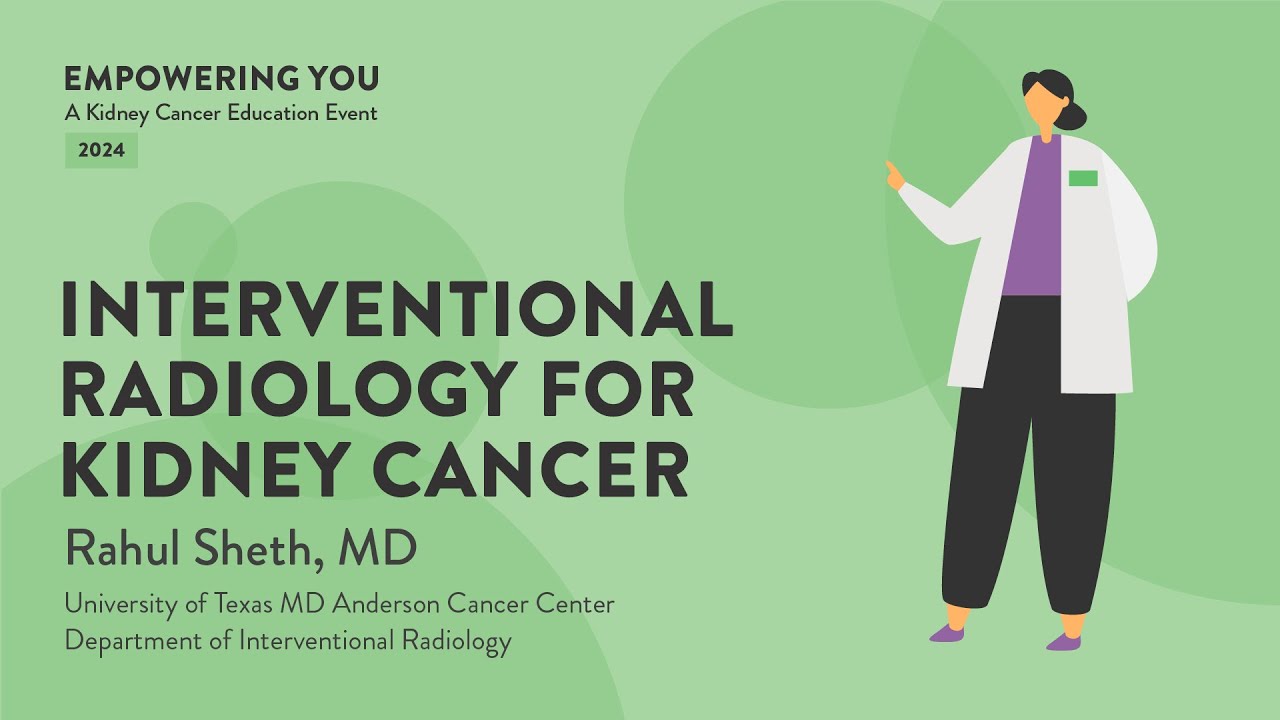 EMPOWERING YOU
A Kidney Cancer Education Event
2024

INTERVENTIONAL RADIOLOGY FOR KIDNEY CANCER

Rahul Sheth, MD

University of Texas MD Anderson Cancer Center
Department of Interventional Radiology